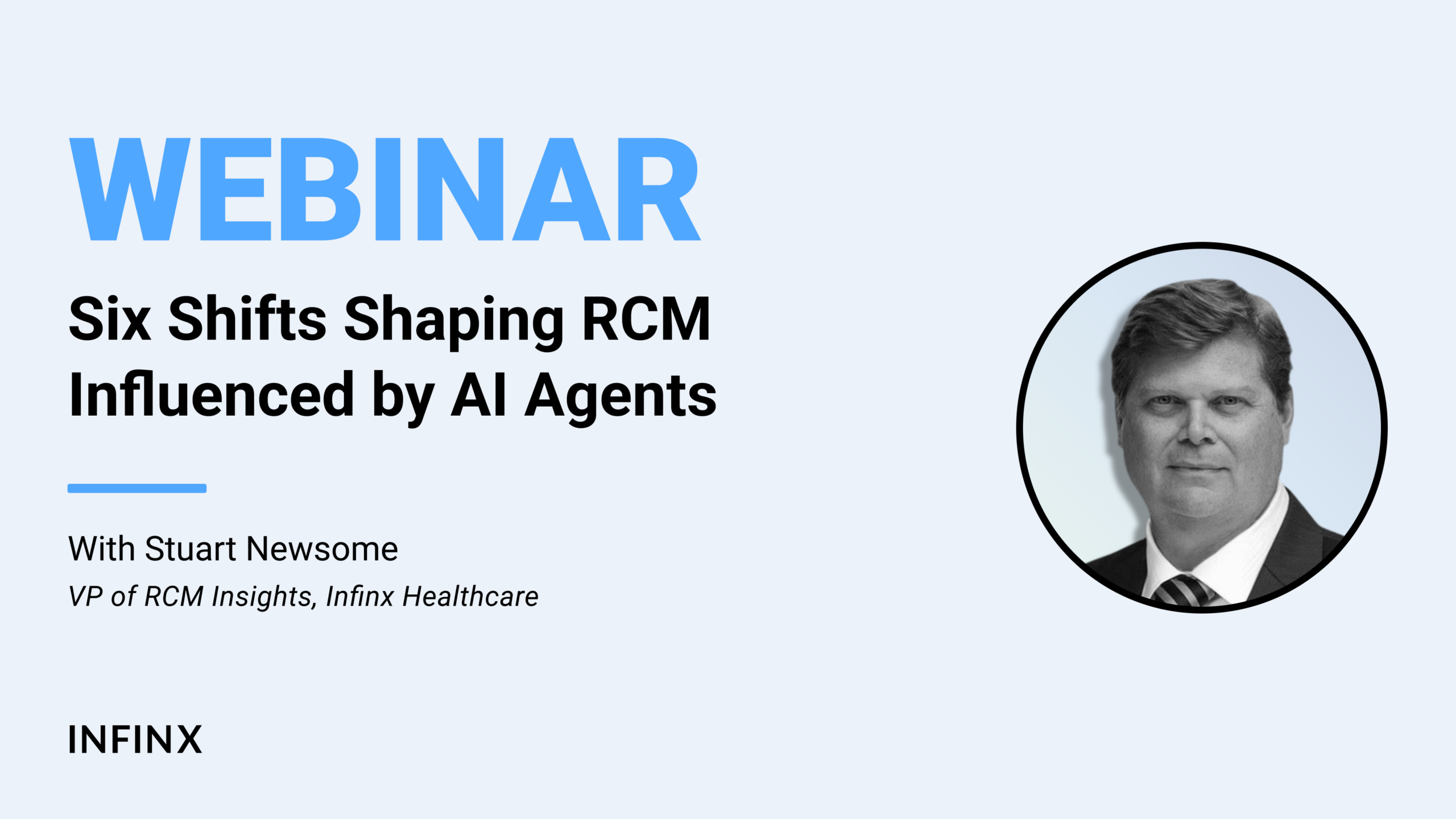 WEBINAR

Six Shifts Shaping RCM Influenced by AI Agents

With Stuart Newsome

VP of RCM Insights, Infinx Healthcare

INFINX